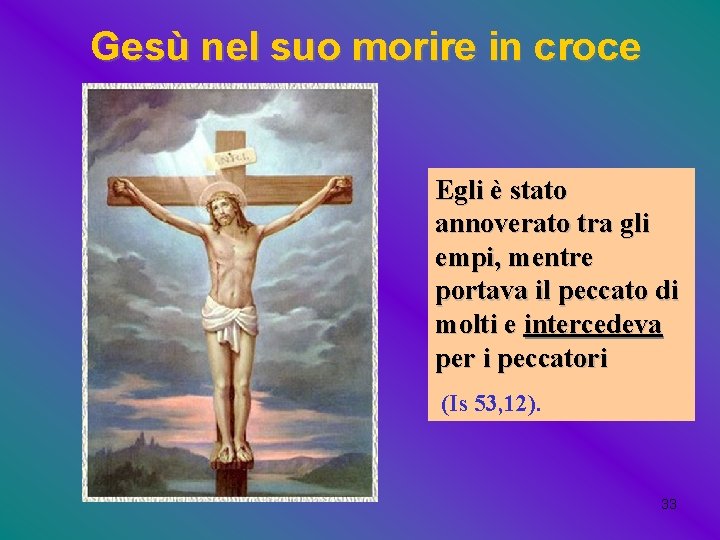 Gesù nel suo morire in croce

INRI

Egli è stato annoverato tra gli empi, mentre portava il peccato di molti e intercedeva per i peccatori

(Is 53,12).

33